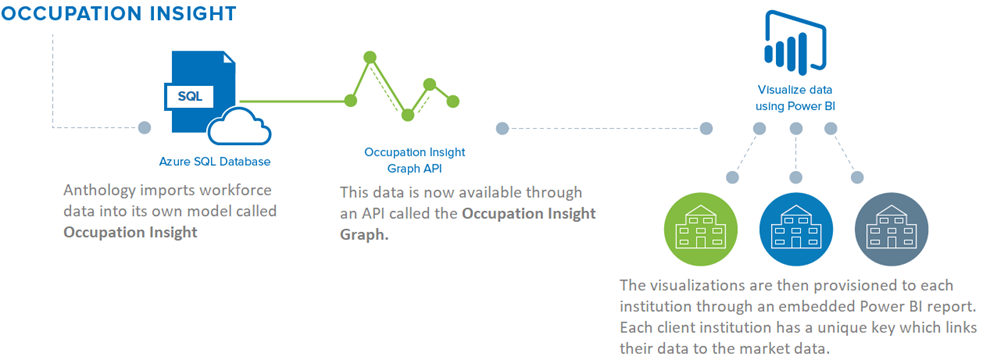 OCCUPATION INSIGHT

SQL

Azure SQL Database

Anthology imports workforce data into its own model called **Occupation Insight**

Occupation Insight Graph API

This data is now available through an API called the **Occupation Insight Graph.**

Visualize data using Power BI

The visualizations are then provisioned to each institution through an embedded Power BI report. Each client institution has a unique key which links their data to the market data.